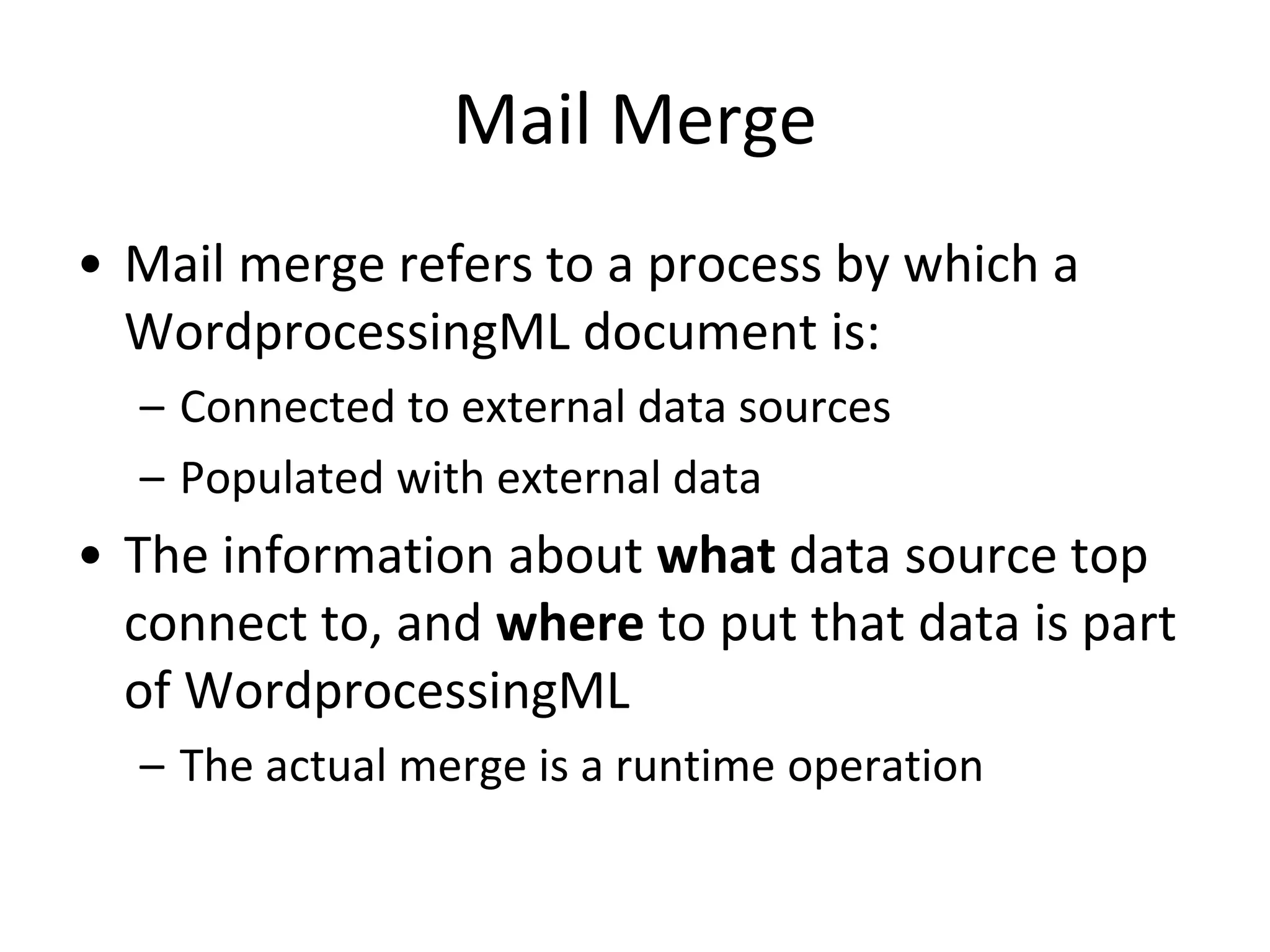 Mail Merge

• Mail merge refers to a process by which a WordprocessingML document is:
  – Connected to external data sources
  – Populated with external data
• The information about **what** data source top connect to, and **where** to put that data is part of WordprocessingML
  – The actual merge is a runtime operation